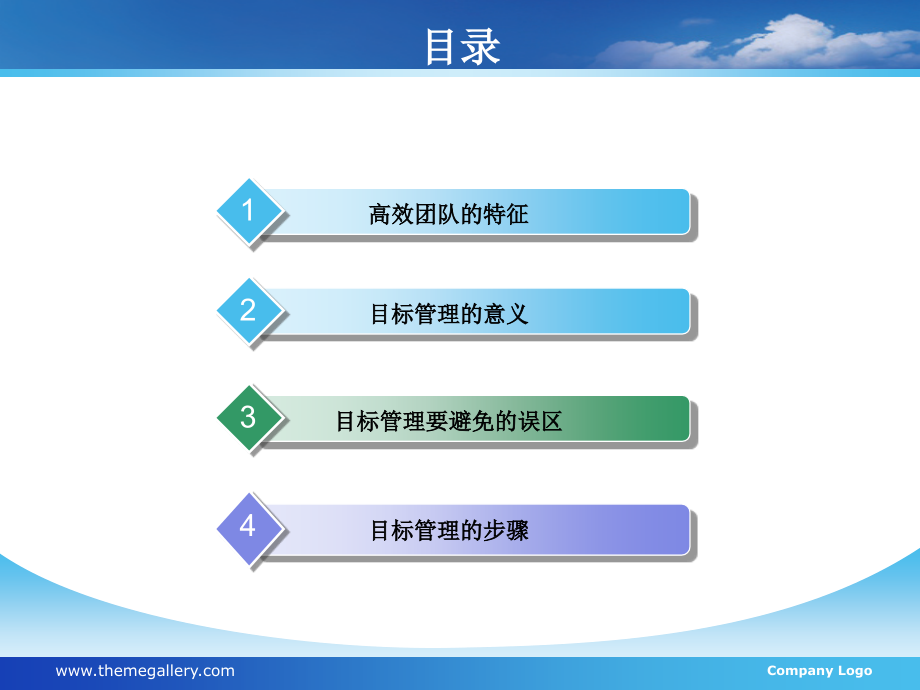 目录

1 高效团队的特征

2 目标管理的意义

3 目标管理要避免的误区

4 目标管理的步骤

www.themegallery.com

Company Logo